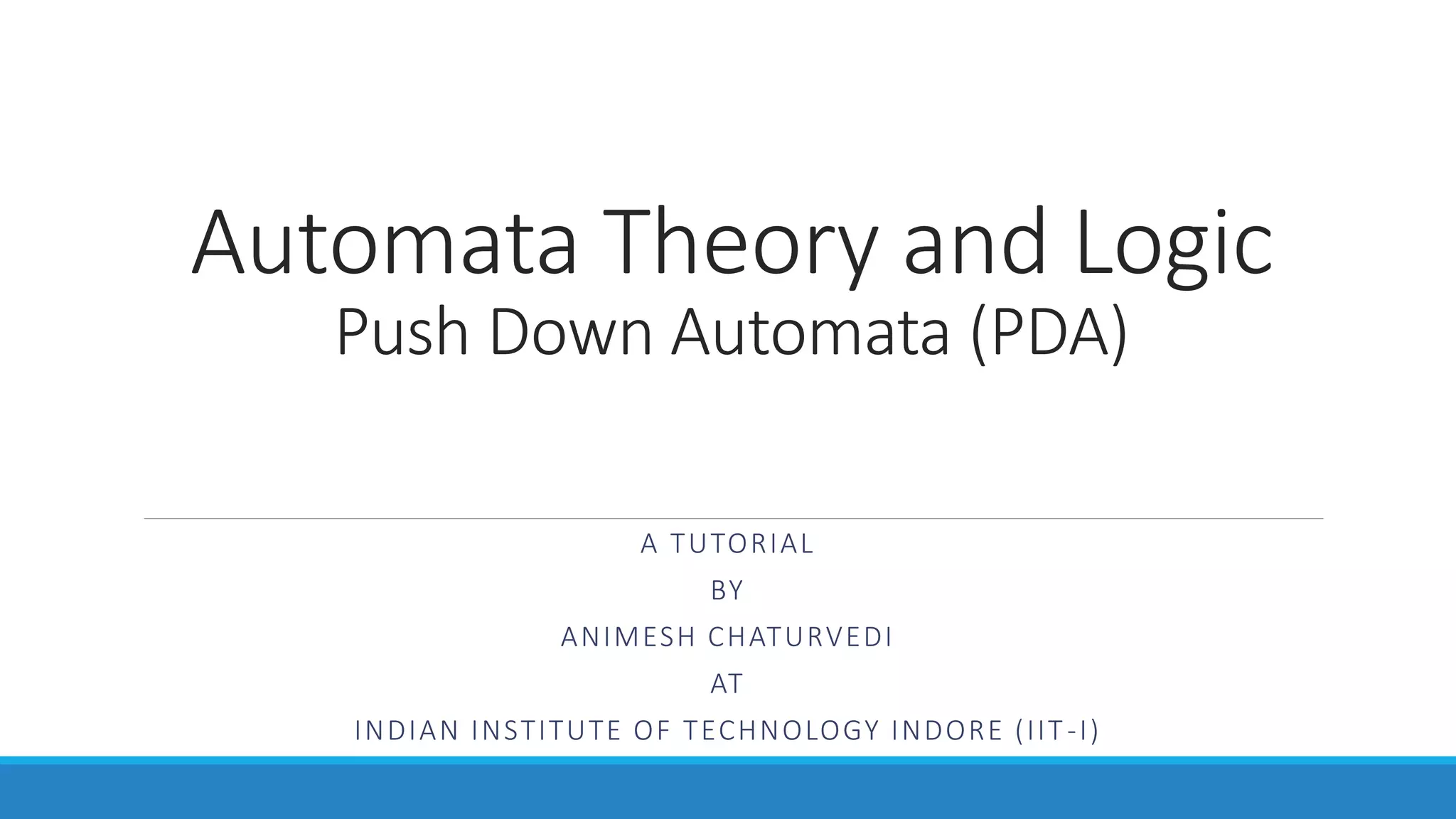 Automata Theory and Logic
Push Down Automata (PDA)

A TUTORIAL
BY
ANIMESH CHATURVEDI
AT
INDIAN INSTITUTE OF TECHNOLOGY INDORE (IIT-I)